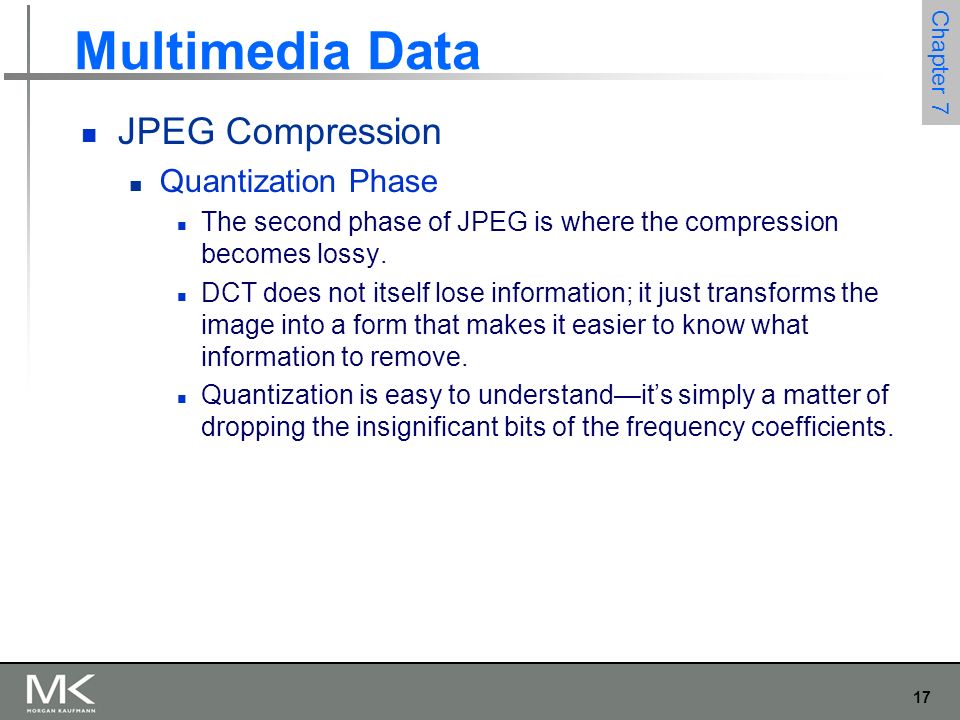 Multimedia Data

Chapter 7

JPEG Compression

Quantization Phase

The second phase of JPEG is where the compression becomes lossy.

DCT does not itself lose information; it just transforms the image into a form that makes it easier to know what information to remove.

Quantization is easy to understand—it's simply a matter of dropping the insignificant bits of the frequency coefficients.

MK
MORGAN KAUFMANN

17